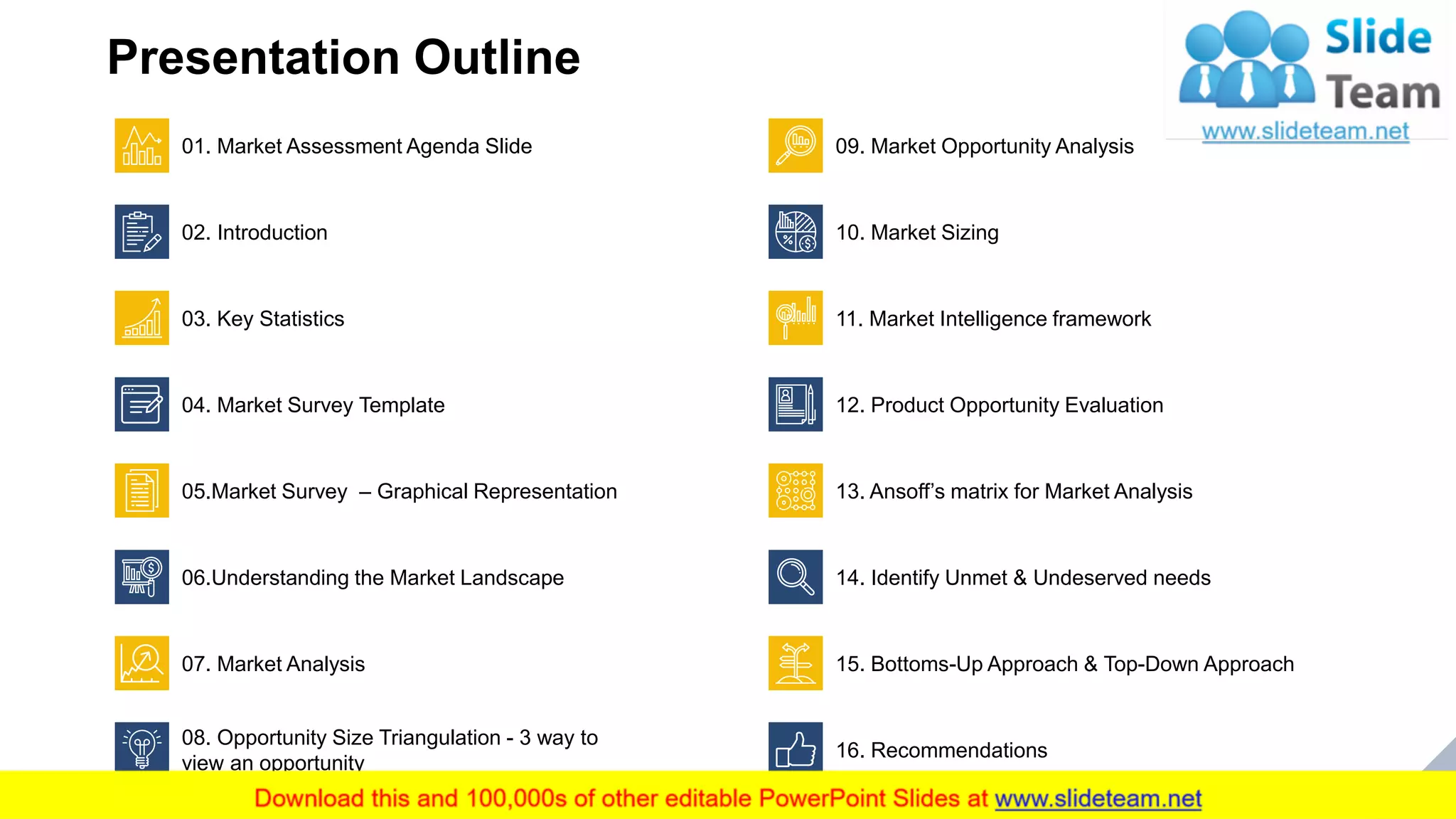 Presentation Outline

Slide Team
www.slideteam.net

01. Market Assessment Agenda Slide

02. Introduction

03. Key Statistics

04. Market Survey Template

05.Market Survey – Graphical Representation

06.Understanding the Market Landscape

07. Market Analysis

08. Opportunity Size Triangulation - 3 way to view an opportunity

09. Market Opportunity Analysis

10. Market Sizing

11. Market Intelligence framework

12. Product Opportunity Evaluation

13. Ansoff's matrix for Market Analysis

14. Identify Unmet & Undeserved needs

15. Bottoms-Up Approach & Top-Down Approach

16. Recommendations

Download this and 100,000s of other editable PowerPoint Slides at www.slideteam.net